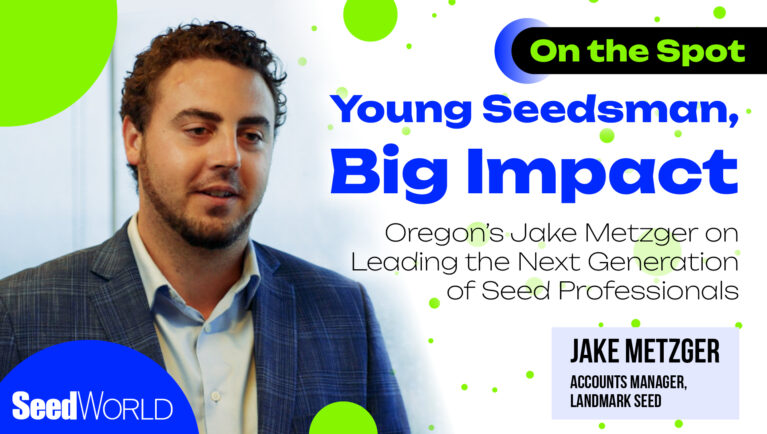 On the Spot

Young Seedsman, Big Impact

Oregon's Jake Metzger on Leading the Next Generation of Seed Professionals

JAKE METZGER
ACCOUNTS MANAGER, LANDMARK SEED

SeedWORLD